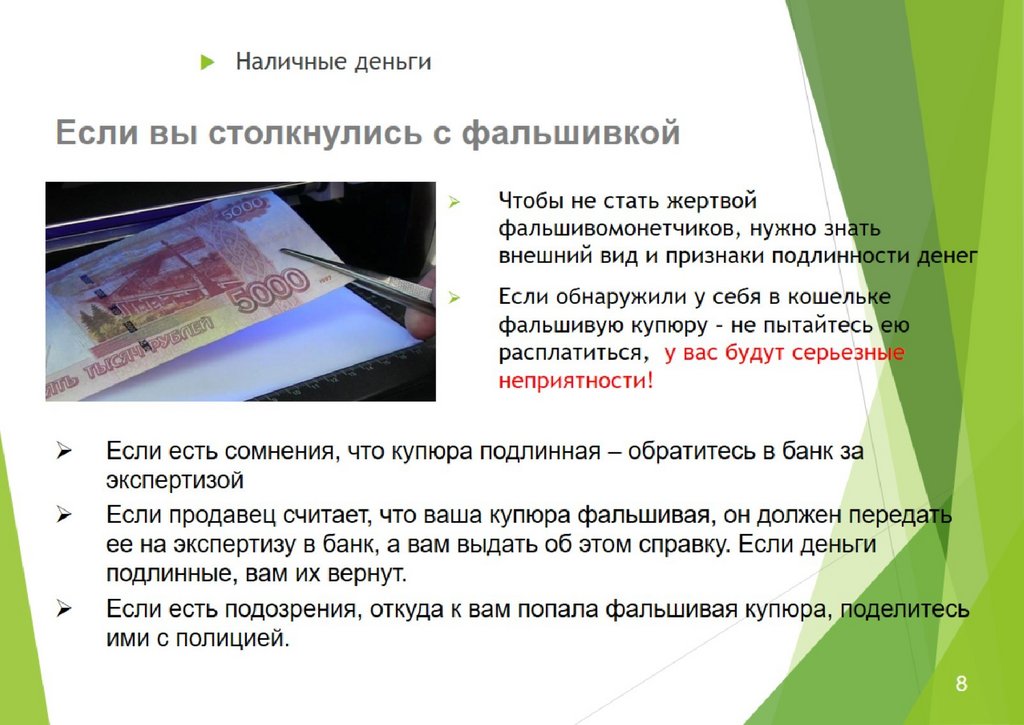 Наличные деньги

Если вы столкнулись с фальшивкой

5000

5000

ПЯТЬ ТЫСЯЧ РУБЛЕЙ

Чтобы не стать жертвой фальшивомонетчиков, нужно знать внешний вид и признаки подлинности денег

Если обнаружили у себя в кошельке фальшивую купюру - не пытайтесь ею расплатиться, у вас будут серьезные неприятности!

Если есть сомнения, что купюра подлинная – обратитесь в банк за экспертизой

Если продавец считает, что ваша купюра фальшивая, он должен передать ее на экспертизу в банк, а вам выдать об этом справку. Если деньги подлинные, вам их вернут.

Если есть подозрения, откуда к вам попала фальшивая купюра, поделитесь ими с полицией.

8